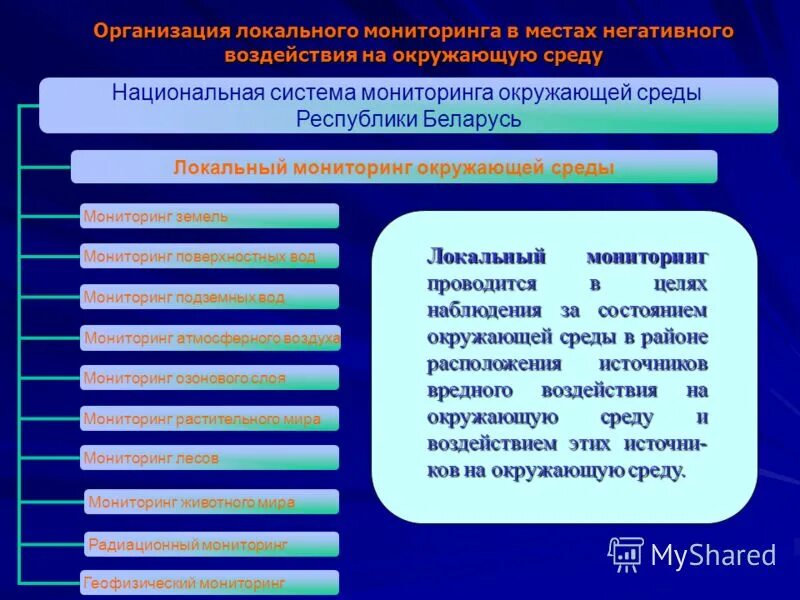 Организация локального мониторинга в местах негативного воздействия на окружающую среду

Национальная система мониторинга окружающей среды Республики Беларусь

Локальный мониторинг окружающей среды

Мониторинг земель

Мониторинг поверхностных вод

Мониторинг подземных вод

Мониторинг атмосферного воздуха

Мониторинг озонового слоя

Мониторинг растительного мира

Мониторинг лесов

Мониторинг животного мира

Радиационный мониторинг

Геофизический мониторинг

Локальный мониторинг проводится в целях наблюдения за состоянием окружающей среды в районе расположения источников вредного воздействия на окружающую среду и воздействием этих источников на окружающую среду.

MyShared